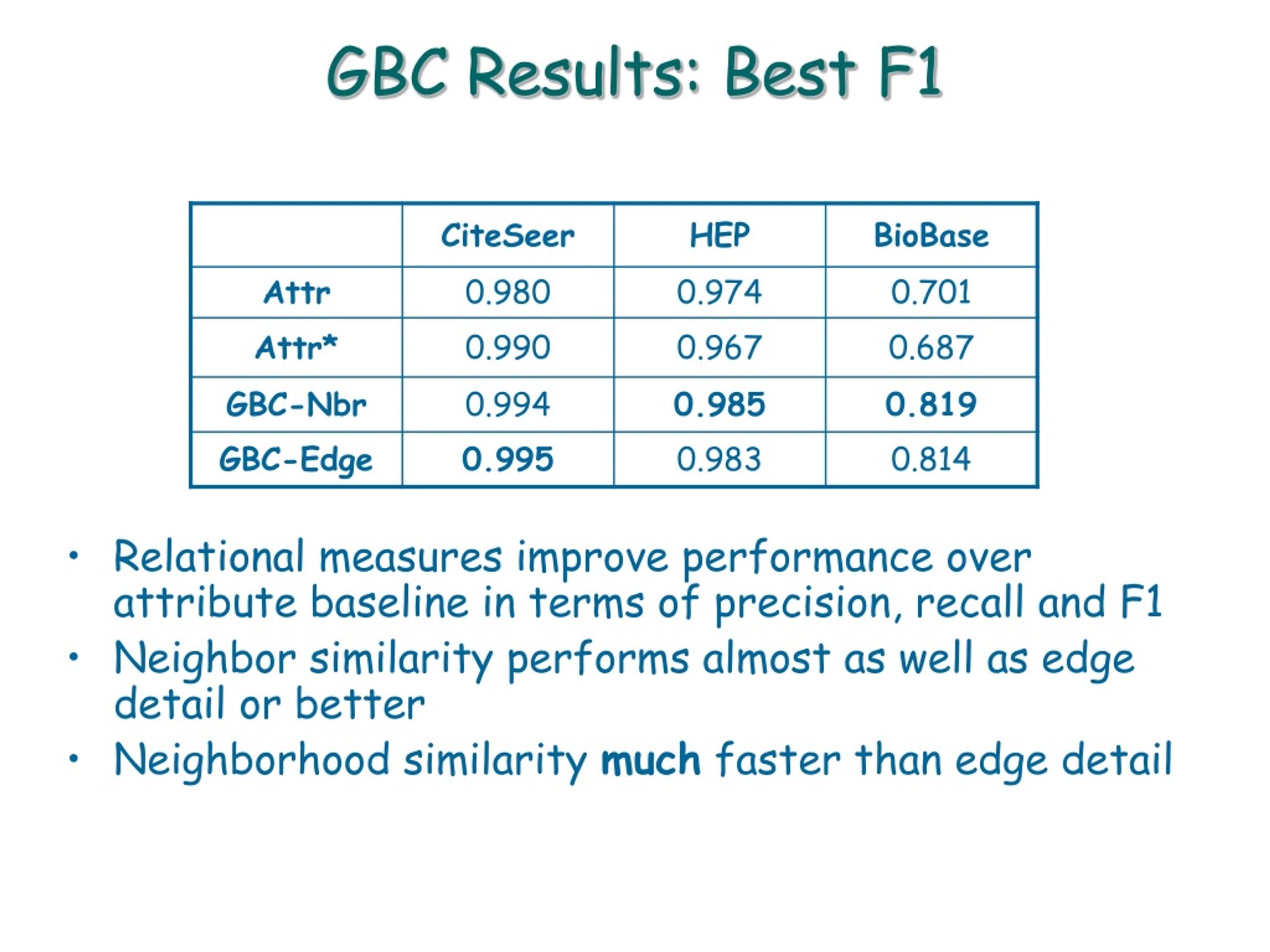 GBC Results: Best F1

| | CiteSeer | HEP | BioBase |
|---|---|---|---|
| Attr | 0.980 | 0.974 | 0.701 |
| Attr* | 0.990 | 0.967 | 0.687 |
| GBC-Nbr | 0.994 | 0.985 | 0.819 |
| GBC-Edge | 0.995 | 0.983 | 0.814 |

• Relational measures improve performance over attribute baseline in terms of precision, recall and F1
• Neighbor similarity performs almost as well as edge detail or better
• Neighborhood similarity much faster than edge detail